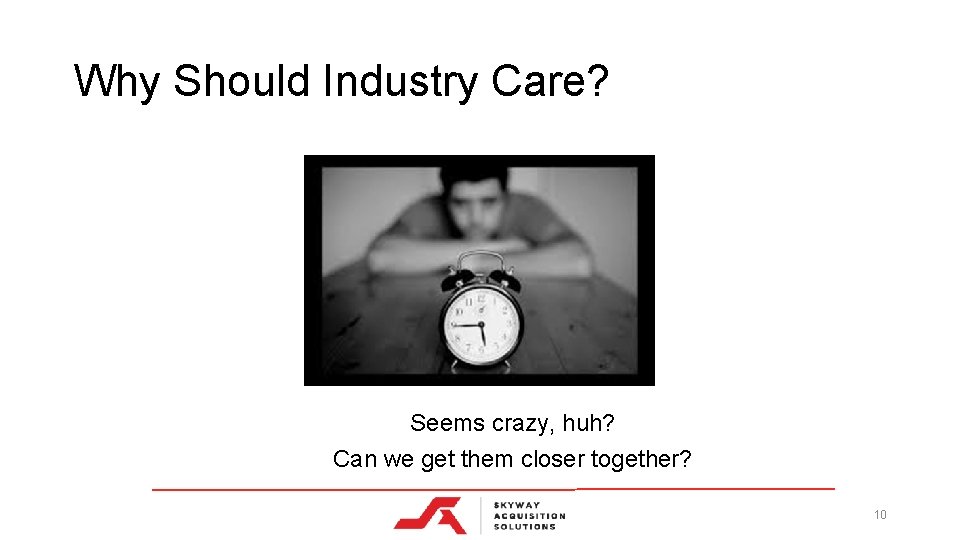 Why Should Industry Care?

Seems crazy, huh?
Can we get them closer together?

SKYWAY ACQUISITION SOLUTIONS

10